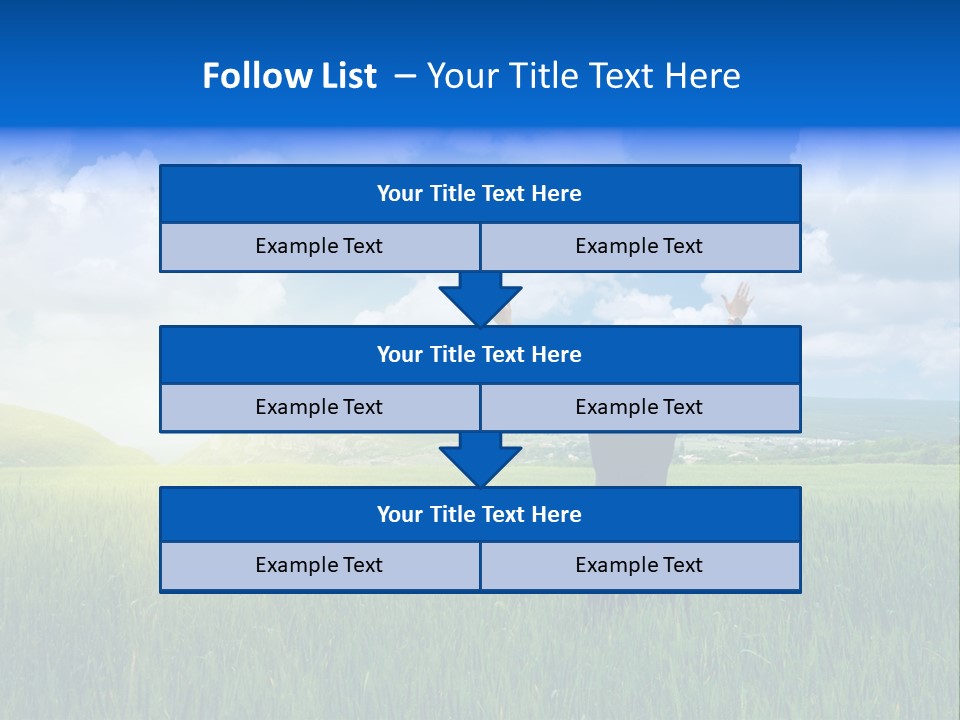 Follow List – Your Title Text Here

Your Title Text Here

Example Text

Example Text

Your Title Text Here

Example Text

Example Text

Your Title Text Here

Example Text

Example Text